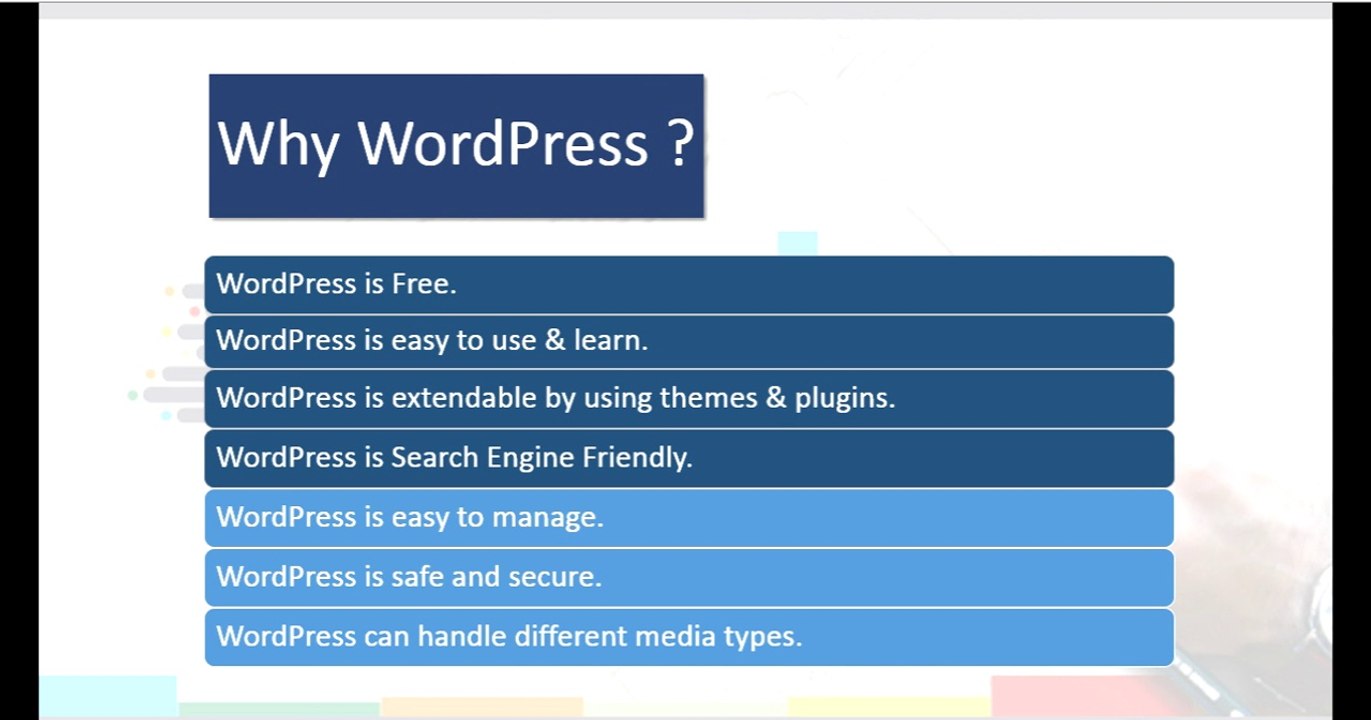 Why WordPress ?

WordPress is Free.

WordPress is easy to use & learn.

WordPress is extendable by using themes & plugins.

WordPress is Search Engine Friendly.

WordPress is easy to manage.

WordPress is safe and secure.

WordPress can handle different media types.